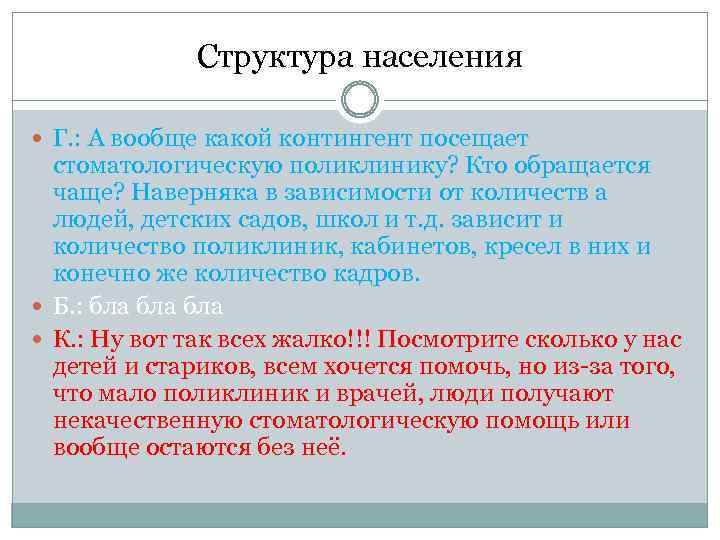 Структура населения

Г.: А вообще какой контингент посещает стоматологическую поликлинику? Кто обращается чаще? Наверняка в зависимости от количеств а людей, детских садов, школ и т.д. зависит и количество поликлиник, кабинетов, кресел в них и конечно же количество кадров.

Б.: бла бла бла

К.: Ну вот так всех жалко!!! Посмотрите сколько у нас детей и стариков, всем хочется помочь, но из-за того, что мало поликлиник и врачей, люди получают некачественную стоматологическую помощь или вообще остаются без неё.